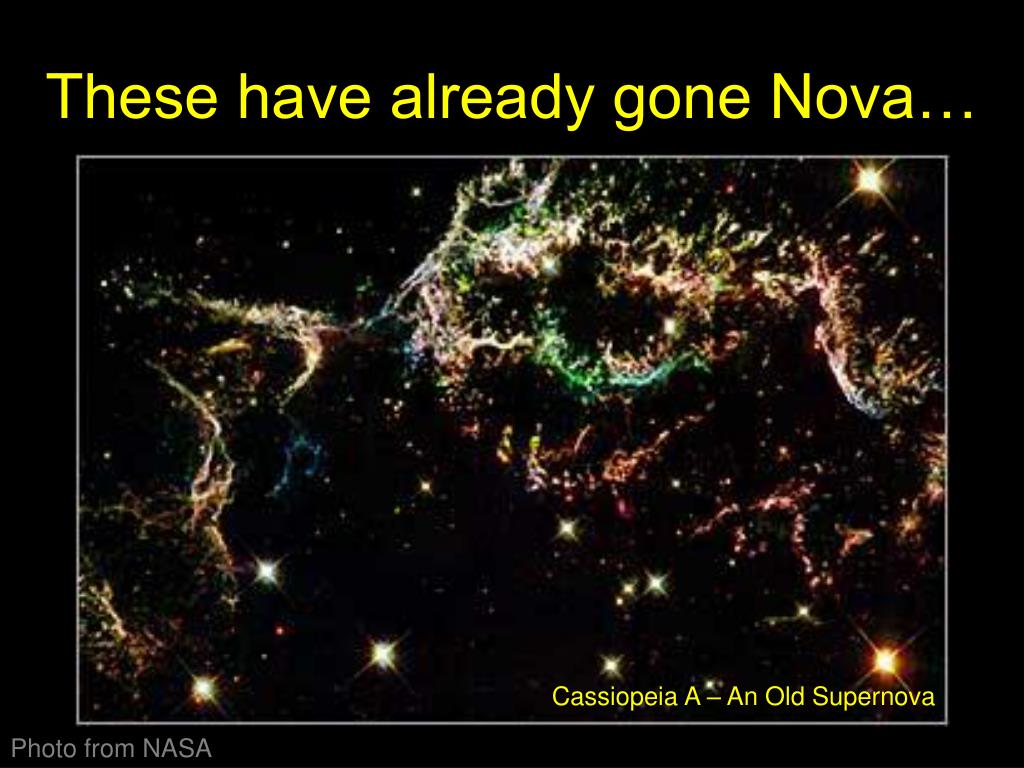 These have already gone Nova…

Cassiopeia A – An Old Supernova

Photo from NASA